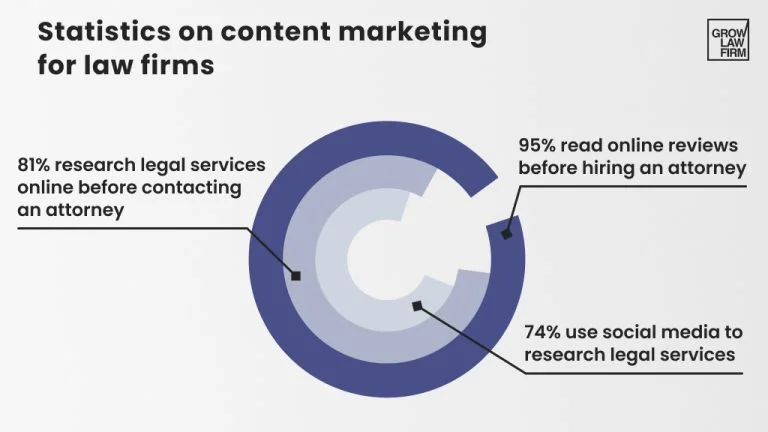 Statistics on content marketing for law firms

GROW LAW FIRM

81% research legal services online before contacting an attorney

95% read online reviews before hiring an attorney

74% use social media to research legal services